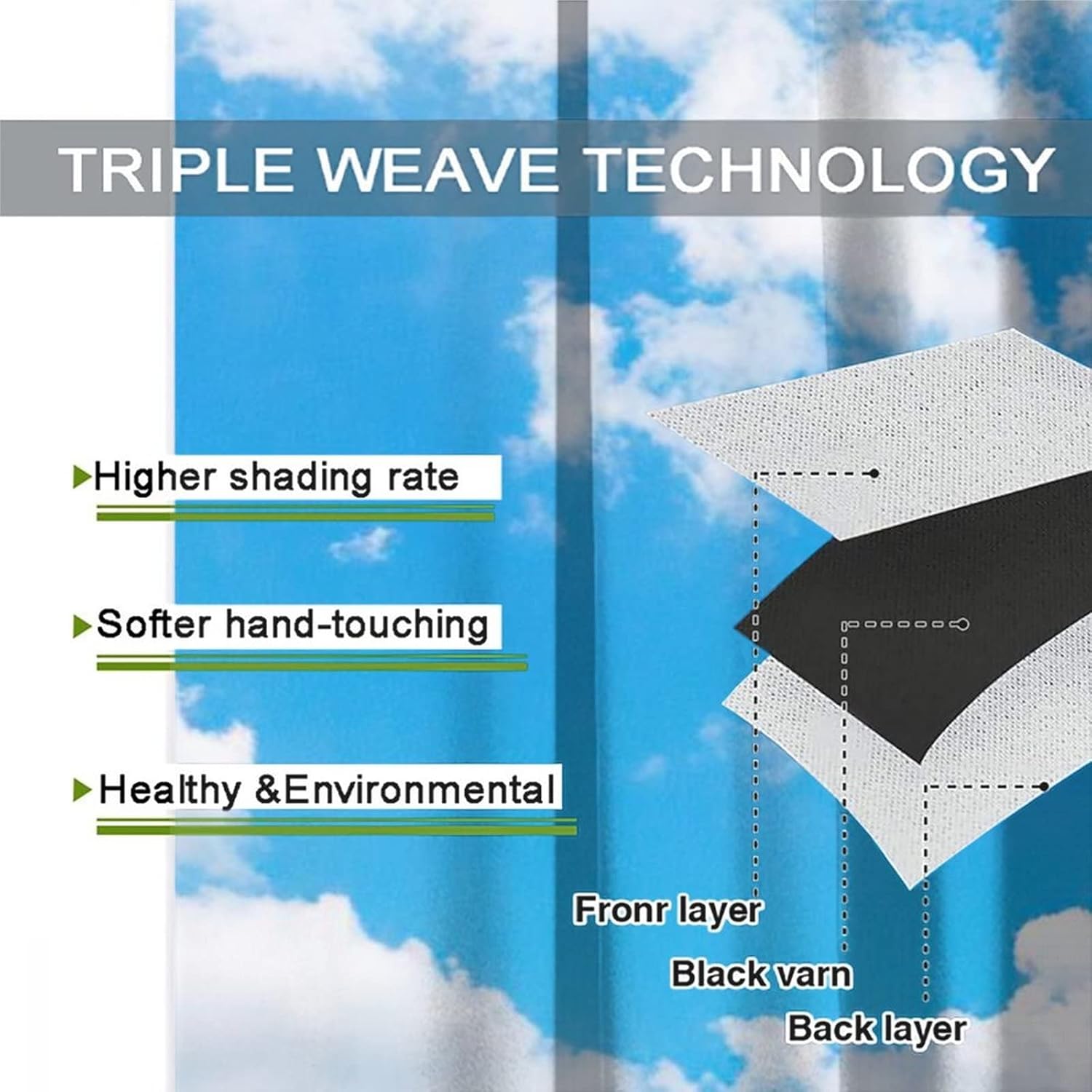 TRIPLE WEAVE TECHNOLOGY

Higher shading rate

Softer hand-touching

Healthy &Environmental

Fronr layer

Black varn

Back layer